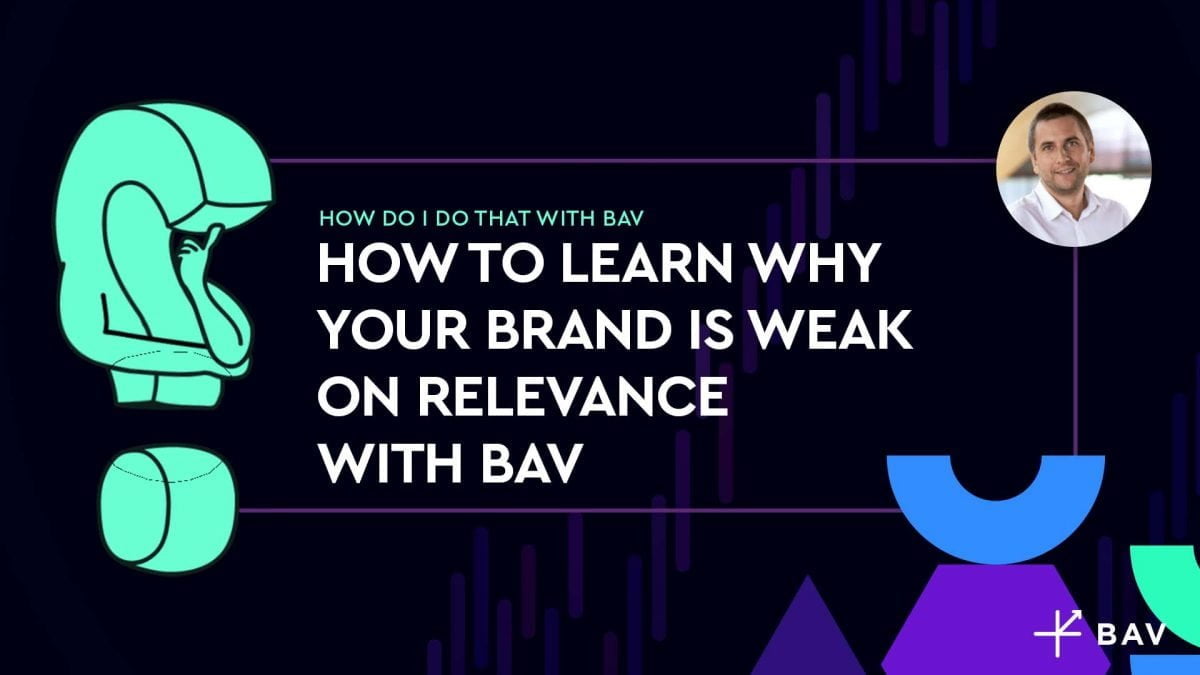 HOW DO I DO THAT WITH BAV

HOW TO LEARN WHY YOUR BRAND IS WEAK ON RELEVANCE WITH BAV

BAV